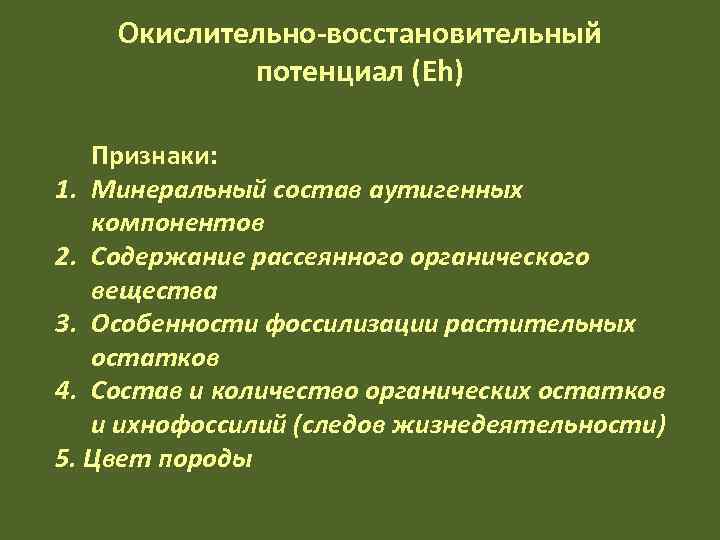 Окислительно-восстановительный потенциал (Eh)

Признаки:
1. Минеральный состав аутигенных компонентов
2. Содержание рассеянного органического вещества
3. Особенности фоссилизации растительных остатков
4. Состав и количество органических остатков и ихнофоссилий (следов жизнедеятельности)
5. Цвет породы